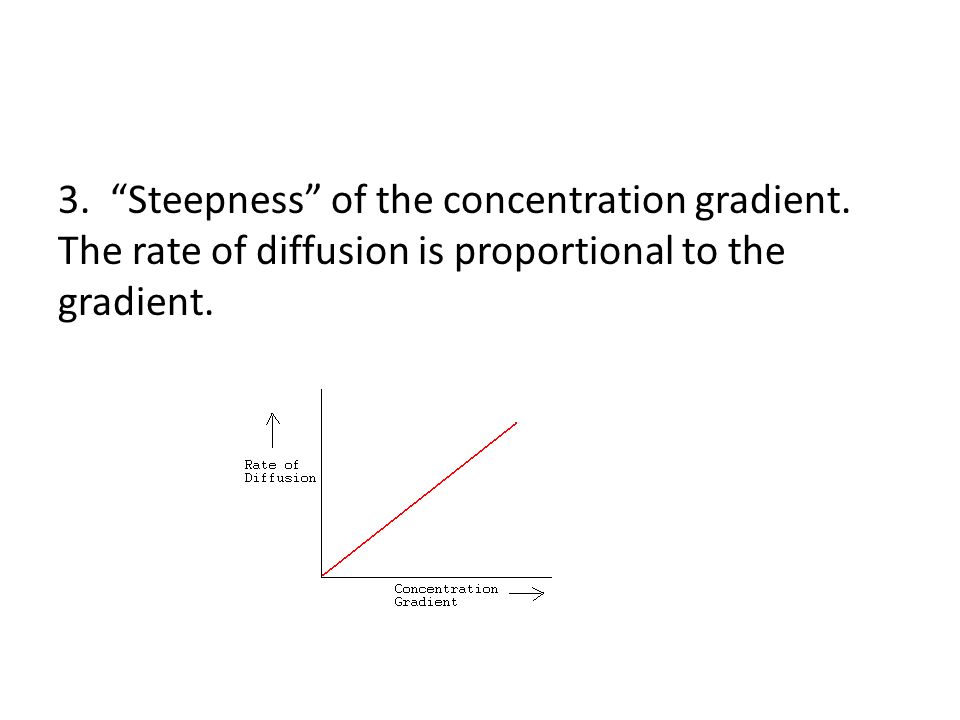 3. “Steepness” of the concentration gradient. The rate of diffusion is proportional to the gradient.

Rate of Diffusion

Concentration Gradient